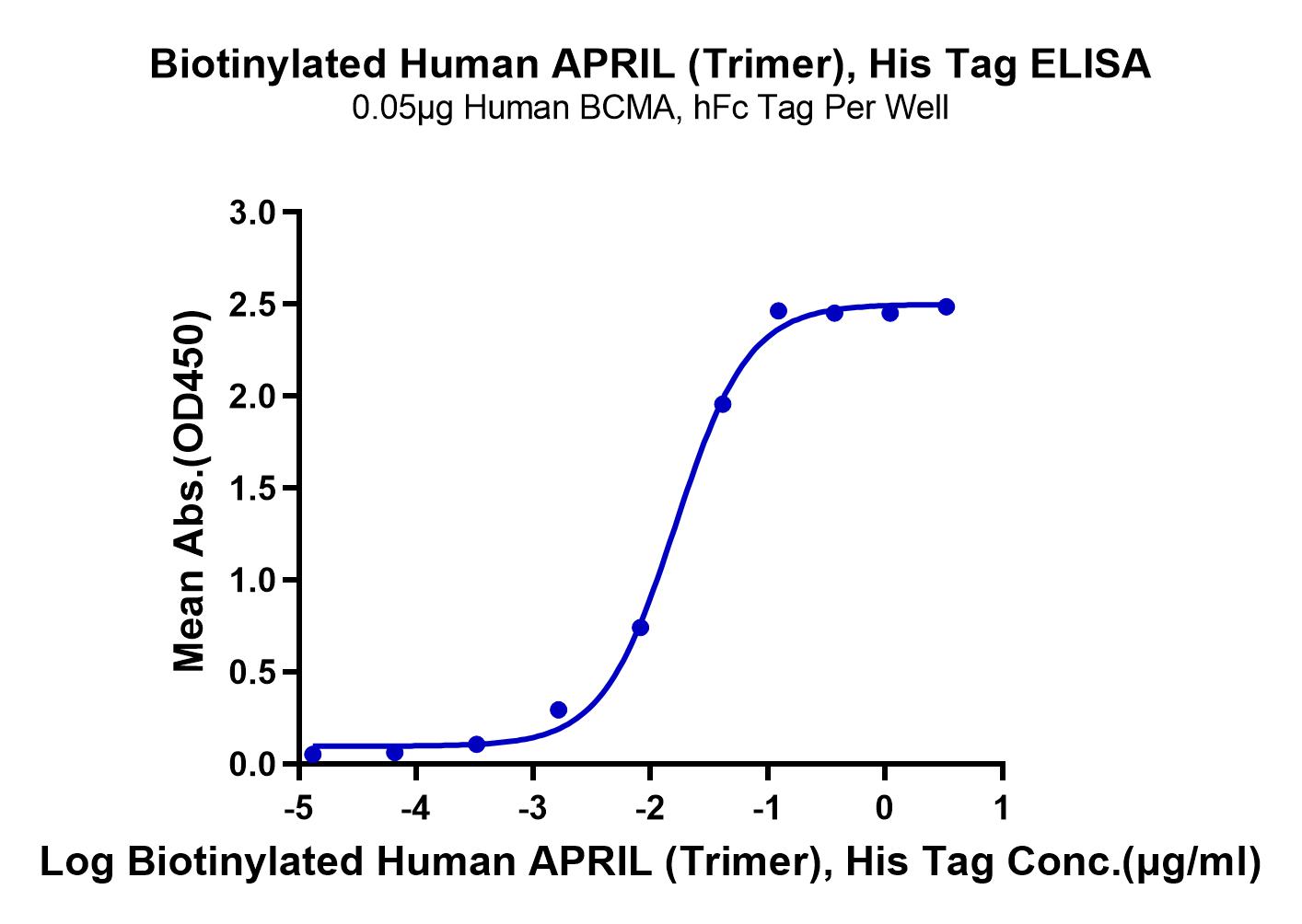 Biotinylated Human APRIL (Trimer), His Tag ELISA
0.05μg Human BCMA, hFc Tag Per Well

Mean Abs.(OD450)

3.0
2.5
2.0
1.5
1.0
0.5
0.0

-5
-4
-3
-2
-1
0
1

Log Biotinylated Human APRIL (Trimer), His Tag Conc.(μg/ml)